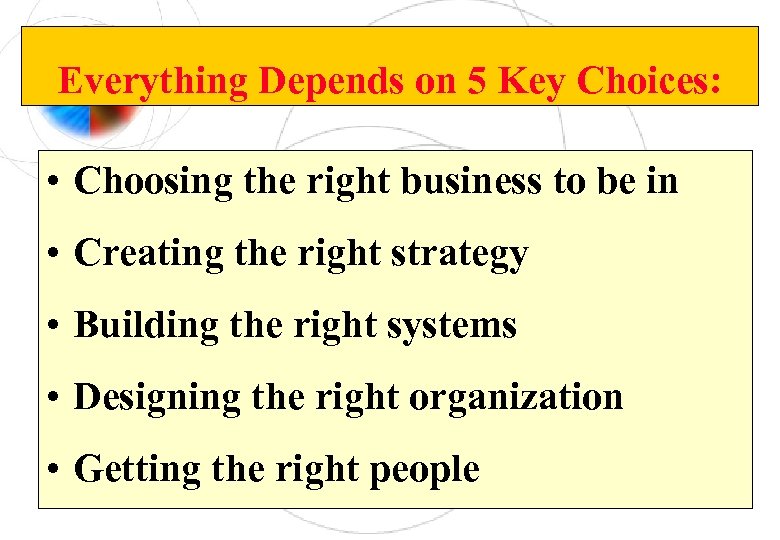 Everything Depends on 5 Key Choices:

• Choosing the right business to be in
• Creating the right strategy
• Building the right systems
• Designing the right organization
• Getting the right people